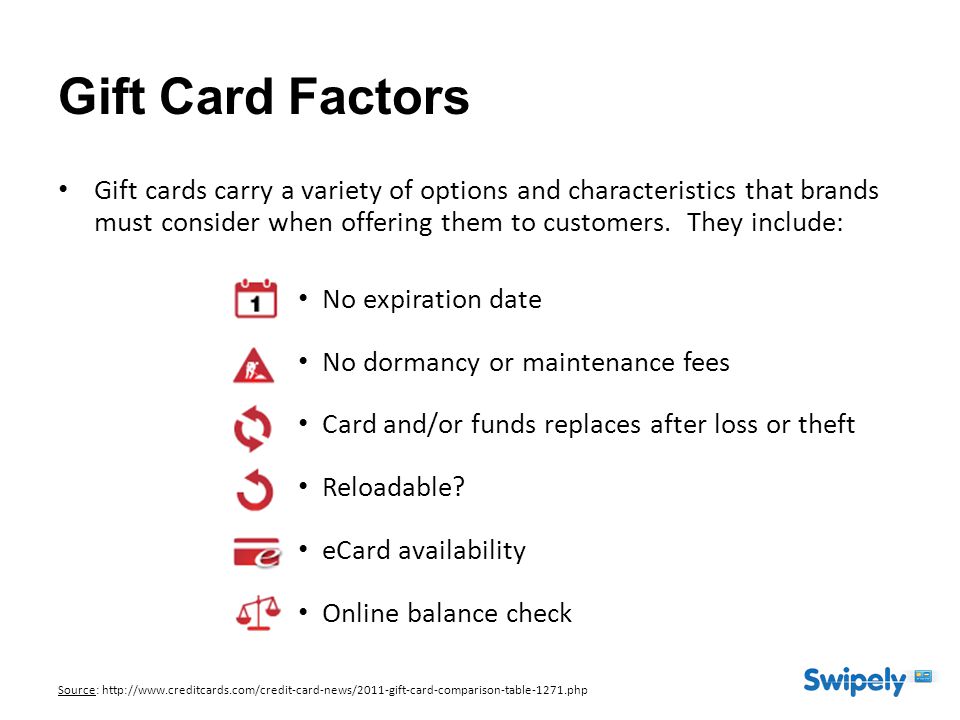 Gift Card Factors

• Gift cards carry a variety of options and characteristics that brands must consider when offering them to customers. They include:

1

• No expiration date

• No dormancy or maintenance fees

• Card and/or funds replaces after loss or theft

• Reloadable?

e

• eCard availability

• Online balance check

Source: http://www.creditcards.com/credit-card-news/2011-gift-card-comparison-table-1271.php

Swipely